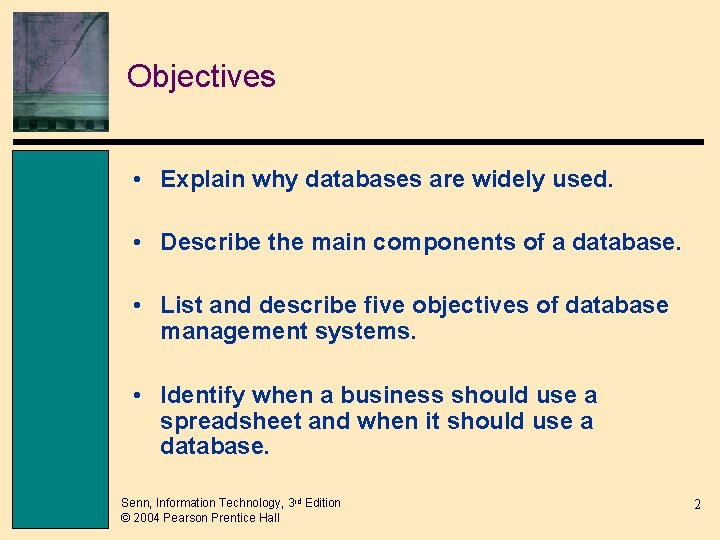 Objectives

• Explain why databases are widely used.

• Describe the main components of a database.

• List and describe five objectives of database management systems.

• Identify when a business should use a spreadsheet and when it should use a database.

Senn, Information Technology, 3rd Edition
© 2004 Pearson Prentice Hall

2